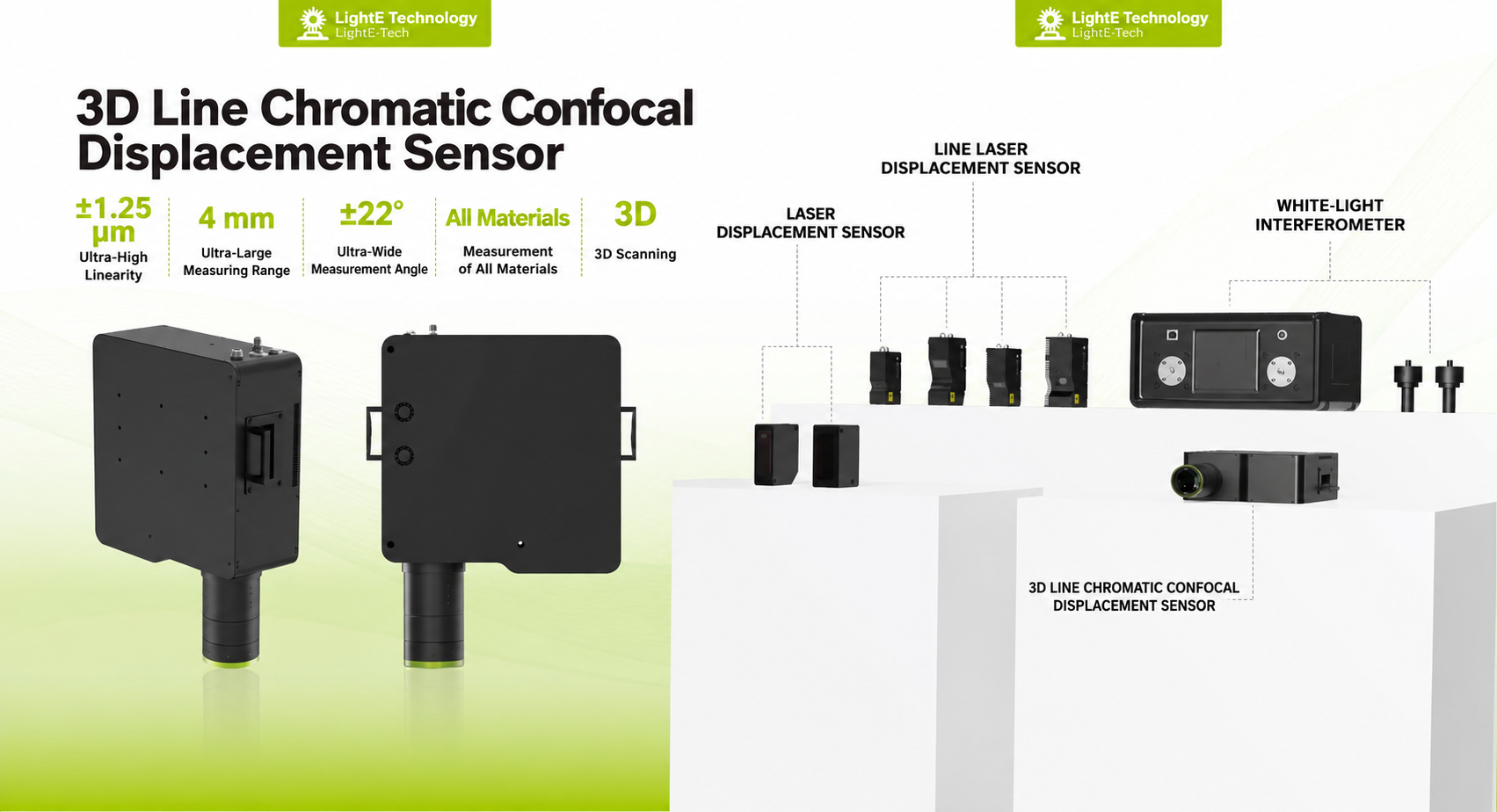 LightE Technology
LightE-Tech

3D Line Chromatic Confocal Displacement Sensor

±1.25 μm
Ultra-High Linearity

4 mm
Ultra-Large Measuring Range

±22°
Ultra-Wide Measurement Angle

All Materials
Measurement of All Materials

3D
3D Scanning

LightE Technology
LightE-Tech

LINE LASER
DISPLACEMENT SENSOR

LASER
DISPLACEMENT SENSOR

WHITE-LIGHT
INTERFEROMETER

3D LINE CHROMATIC CONFOCAL
DISPLACEMENT SENSOR